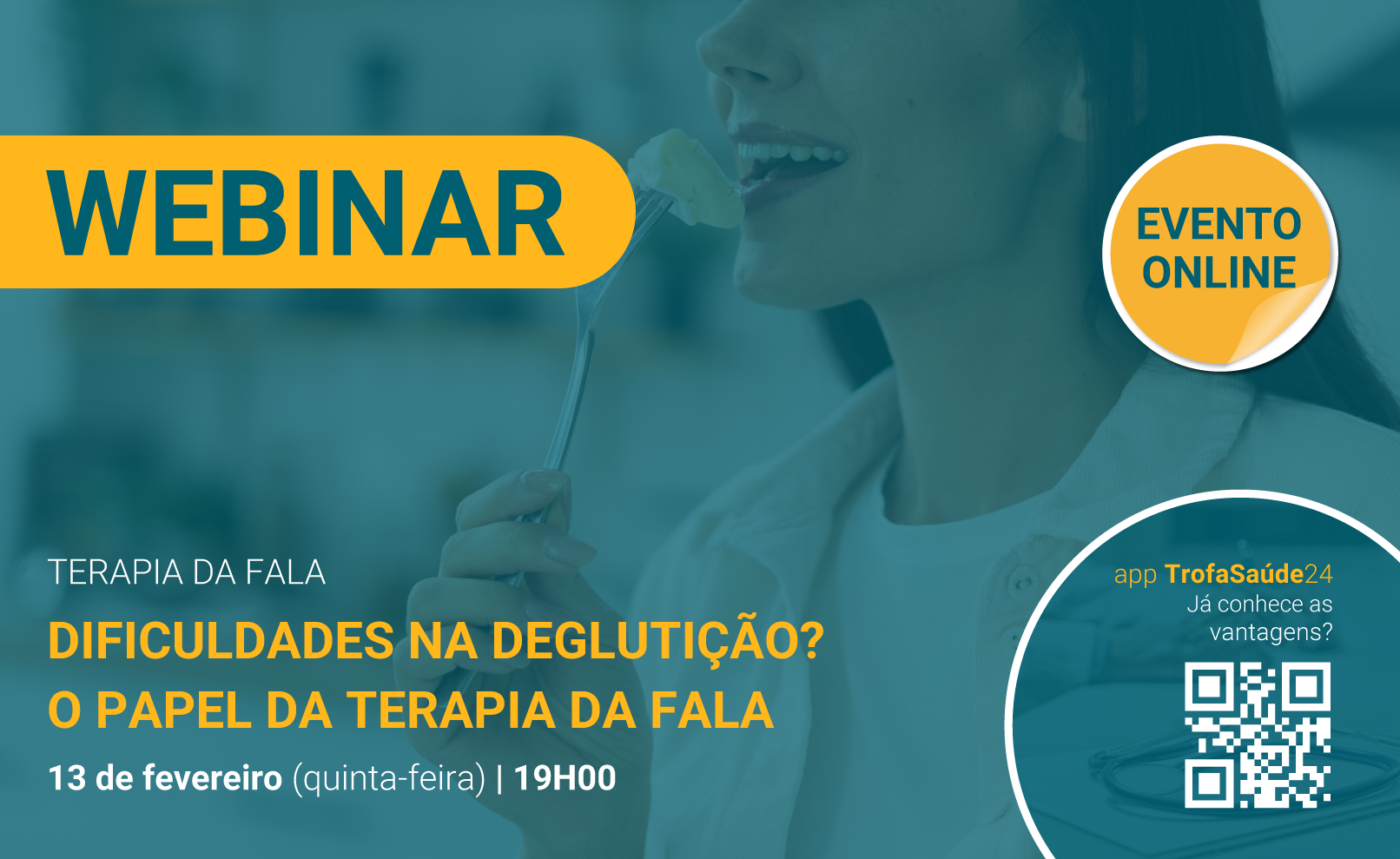 WEBINAR

EVENTO ONLINE

TERAPIA DA FALA

DIFICULDADES NA DEGLUTIÇÃO? O PAPEL DA TERAPIA DA FALA

13 de fevereiro (quinta-feira) | 19H00

app TrofaSaúde24
Já conhece as vantagens?